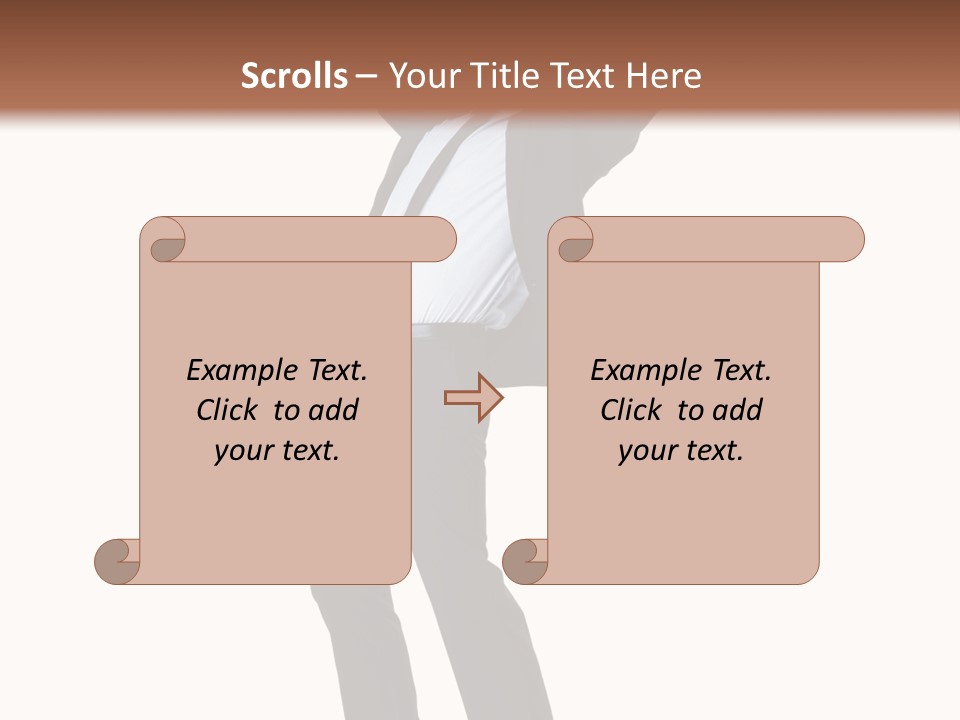 Scrolls – Your Title Text Here

Example Text. Click to add your text.

Example Text. Click to add your text.